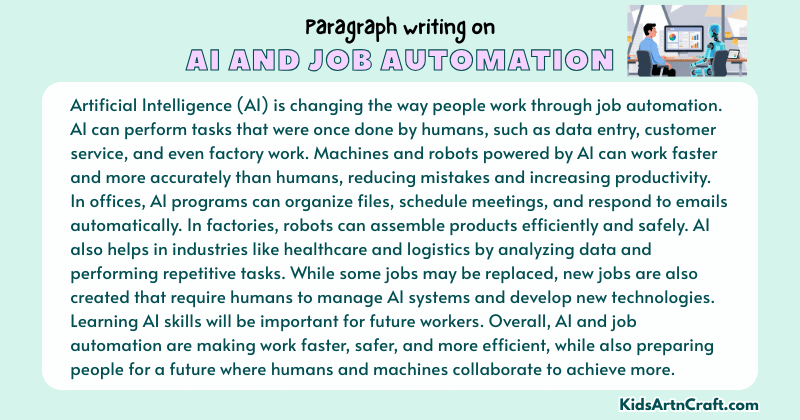 Paragraph writing on
AI AND JOB AUTOMATION

Artificial Intelligence (AI) is changing the way people work through job automation. AI can perform tasks that were once done by humans, such as data entry, customer service, and even factory work. Machines and robots powered by AI can work faster and more accurately than humans, reducing mistakes and increasing productivity. In offices, AI programs can organize files, schedule meetings, and respond to emails automatically. In factories, robots can assemble products efficiently and safely. AI also helps in industries like healthcare and logistics by analyzing data and performing repetitive tasks. While some jobs may be replaced, new jobs are also created that require humans to manage AI systems and develop new technologies. Learning AI skills will be important for future workers. Overall, AI and job automation are making work faster, safer, and more efficient, while also preparing people for a future where humans and machines collaborate to achieve more.

KidsArtnCraft.com